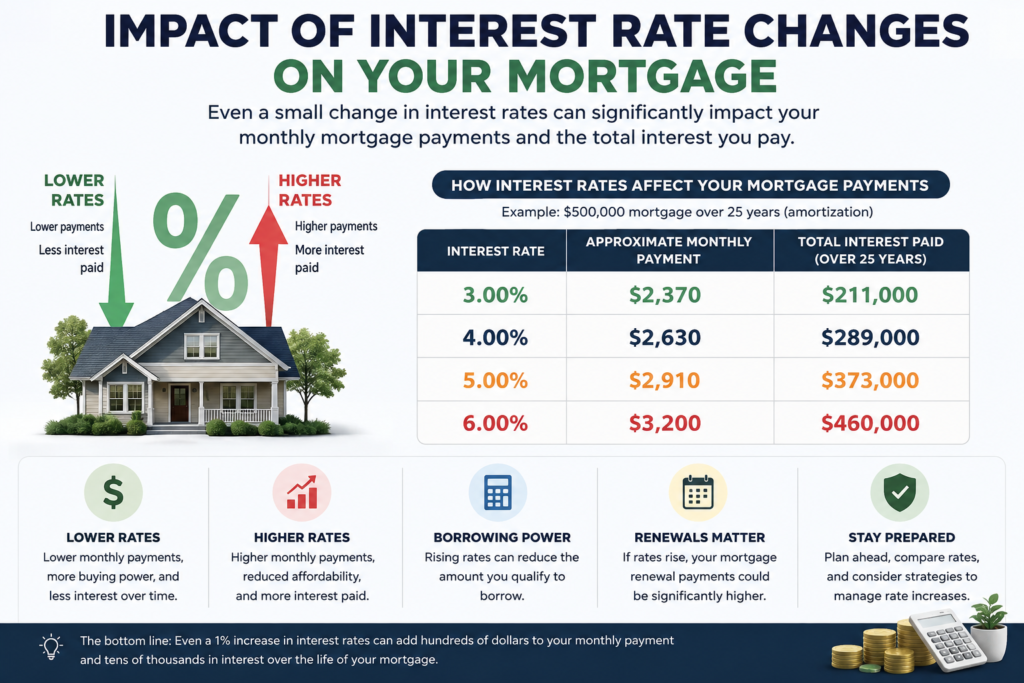 IMPACT OF INTEREST RATE CHANGES ON YOUR MORTGAGE

Even a small change in interest rates can significantly impact your monthly mortgage payments and the total interest you pay.

LOWER RATES
Lower payments
Less interest paid

%

HIGHER RATES
Higher payments
More interest paid

HOW INTEREST RATES AFFECT YOUR MORTGAGE PAYMENTS

Example: $500,000 mortgage over 25 years (amortization)

| INTEREST RATE | APPROXIMATE MONTHLY PAYMENT | TOTAL INTEREST PAID (OVER 25 YEARS) |
|---|---|---|
| 3.00% | $2,370 | $211,000 |
| 4.00% | $2,630 | $289,000 |
| 5.00% | $2,910 | $373,000 |
| 6.00% | $3,200 | $460,000 |

$
LOWER RATES
Lower monthly payments, more buying power, and less interest over time.

HIGHER RATES
Higher monthly payments, reduced affordability, and more interest paid.

BORROWING POWER
Rising rates can reduce the amount you qualify to borrow.

RENEWALS MATTER
If rates rise, your mortgage renewal payments could be significantly higher.

STAY PREPARED
Plan ahead, compare rates, and consider strategies to manage rate increases.

The bottom line: Even a 1% increase in interest rates can add hundreds of dollars to your monthly payment and tens of thousands in interest over the life of your mortgage.